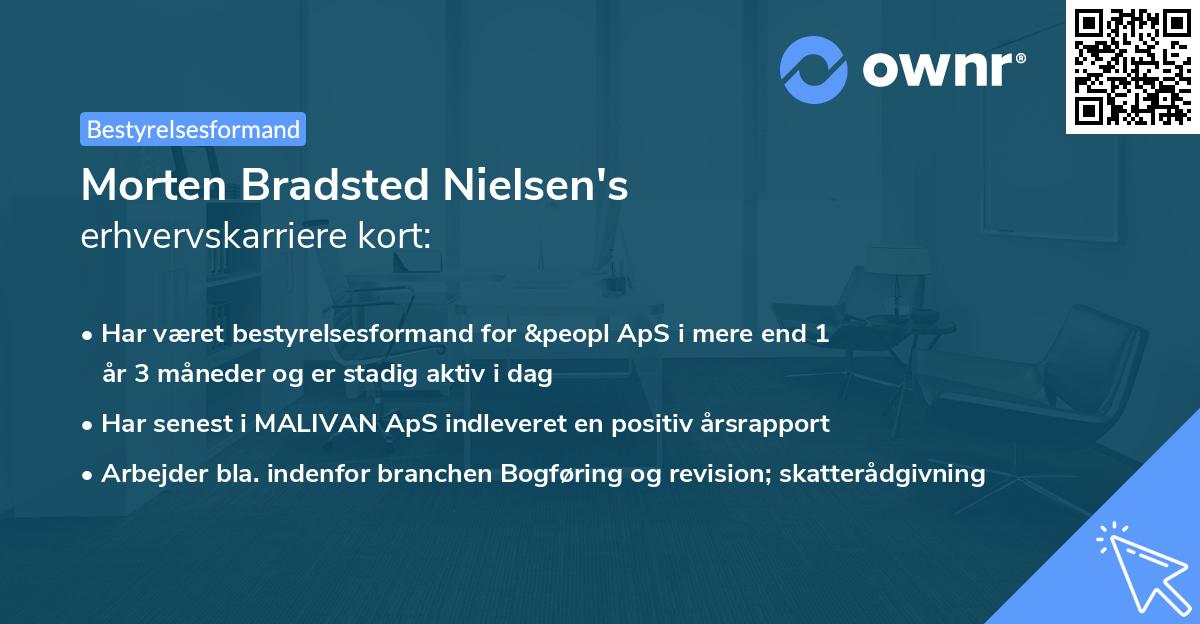 ownr®

Bestyrelsesformand

Morten Bradsted Nielsen's
erhvervskarriere kort:

• Har været bestyrelsesformand for &peopl ApS i mere end 1 år 3 måneder og er stadig aktiv i dag

• Har senest i MALIVAN ApS indleveret en positiv årsrapport

• Arbejder bla. indenfor branchen Bogføring og revision; skatterådgivning